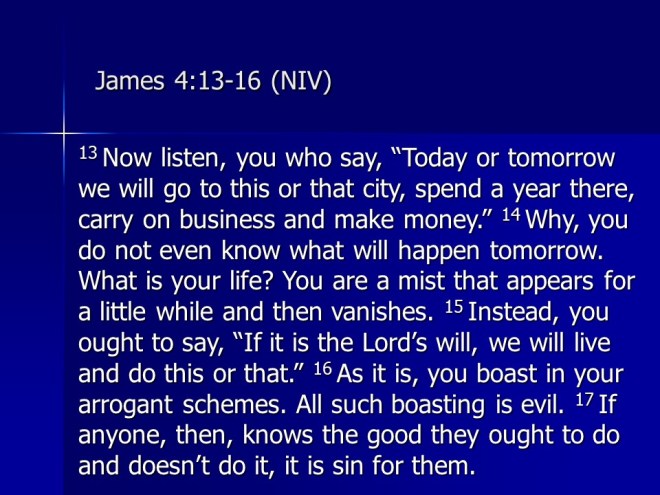 James 4:13-16 (NIV)

$^{13}$ Now listen, you who say, “Today or tomorrow we will go to this or that city, spend a year there, carry on business and make money.” $^{14}$ Why, you do not even know what will happen tomorrow. What is your life? You are a mist that appears for a little while and then vanishes. $^{15}$ Instead, you ought to say, “If it is the Lord’s will, we will live and do this or that.” $^{16}$ As it is, you boast in your arrogant schemes. All such boasting is evil. $^{17}$ If anyone, then, knows the good they ought to do and doesn’t do it, it is sin for them.